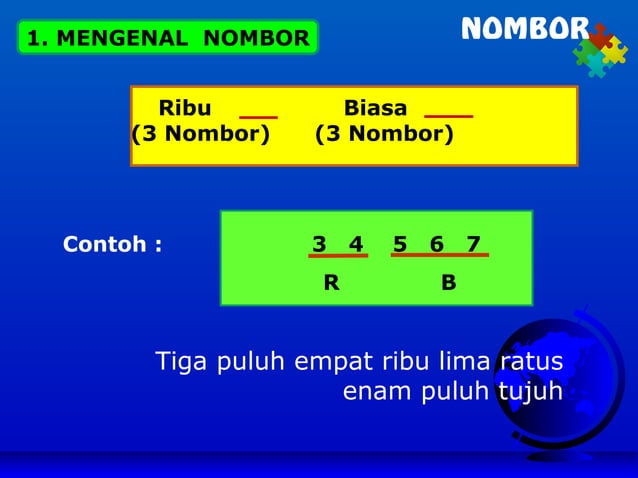 1. MENGENAL NOMBOR

NOMBOR

Ribu ___ Biasa ___
(3 Nombor) (3 Nombor)

Contoh :

3 4 5 6 7
R B

Tiga puluh empat ribu lima ratus enam puluh tujuh